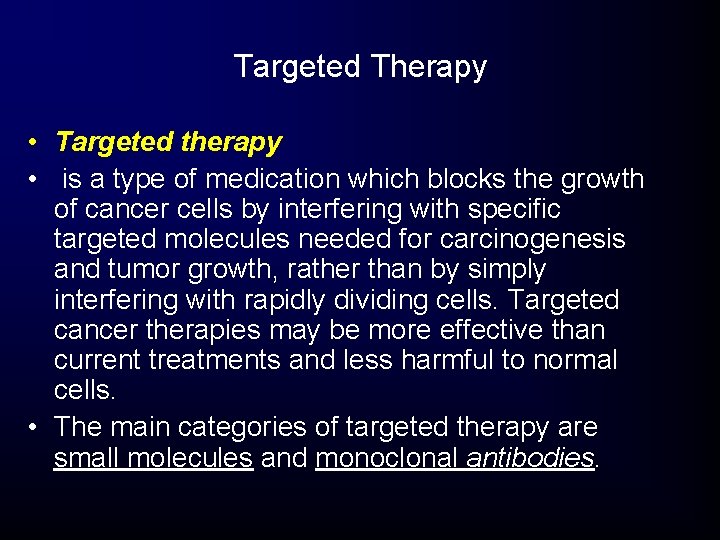 Targeted Therapy

• Targeted therapy

• is a type of medication which blocks the growth of cancer cells by interfering with specific targeted molecules needed for carcinogenesis and tumor growth, rather than by simply interfering with rapidly dividing cells. Targeted cancer therapies may be more effective than current treatments and less harmful to normal cells.

• The main categories of targeted therapy are small molecules and monoclonal antibodies.